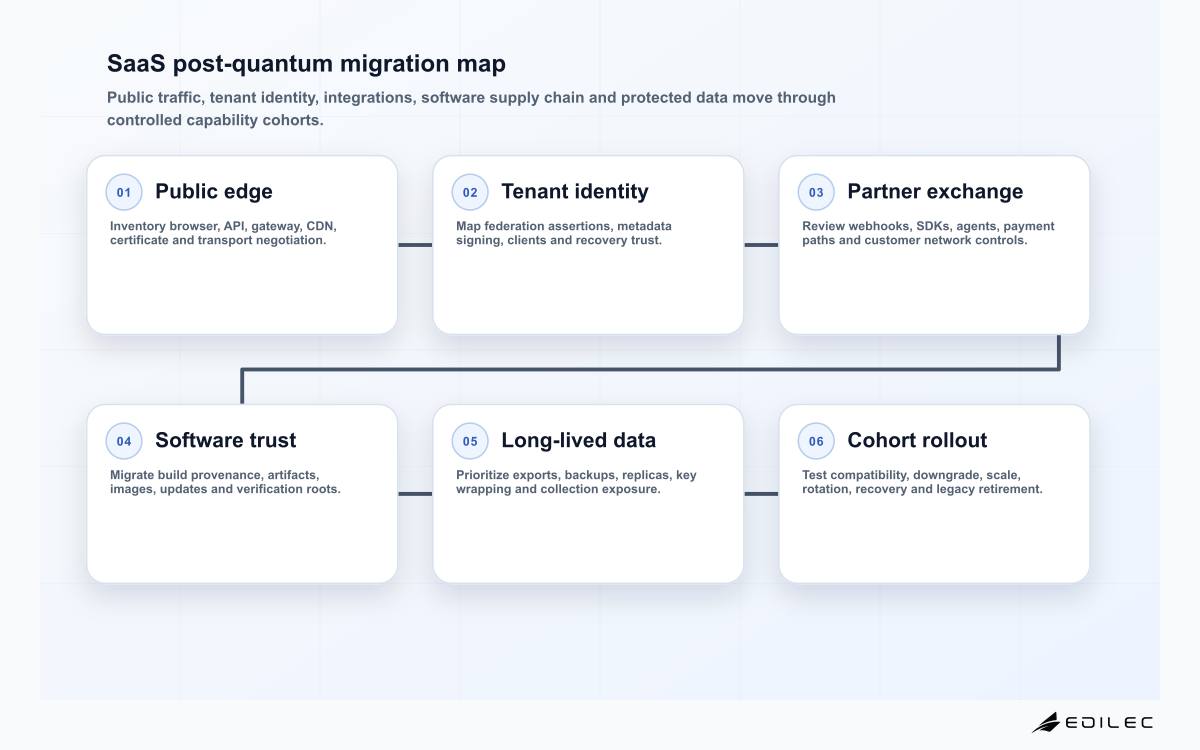 SaaS post-quantum migration map

Public traffic, tenant identity, integrations, software supply chain and protected data move through controlled capability cohorts.

01 Public edge

Inventory browser, API, gateway, CDN, certificate and transport negotiation.

02 Tenant identity

Map federation assertions, metadata signing, clients and recovery trust.

03 Partner exchange

Review webhooks, SDKs, agents, payment paths and customer network controls.

04 Software trust

Migrate build provenance, artifacts, images, updates and verification roots.

05 Long-lived data

Prioritize exports, backups, replicas, key wrapping and collection exposure.

06 Cohort rollout

Test compatibility, downgrade, scale, rotation, recovery and legacy retirement.

EDILEC